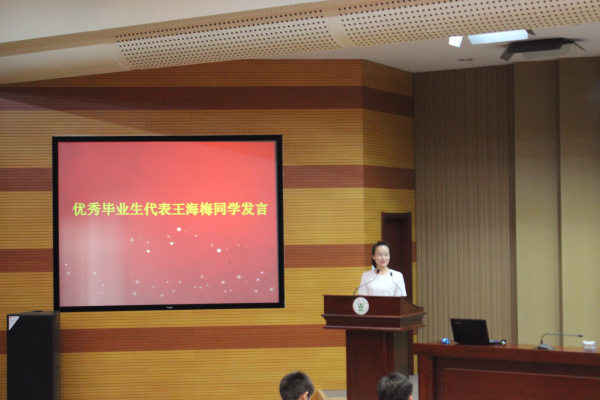 优秀毕业生代表王海梅同学发言